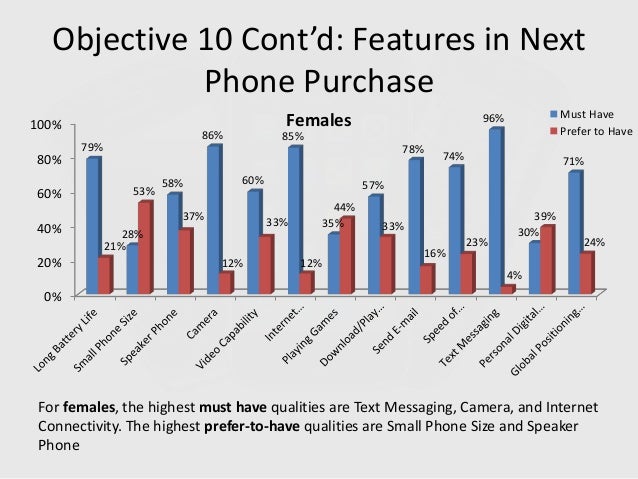 Objective 10 Cont'd: Features in Next Phone Purchase

Females

Must Have
Prefer to Have

100%
80%
60%
40%
20%
0%

79%
21%
28%
53%
58%
37%
86%
12%
60%
33%
85%
12%
35%
44%
57%
33%
78%
16%
74%
23%
96%
4%
30%
39%
71%
24%

Long Battery Life
Small Phone Size
Speaker Phone
Camera
Video Capability
Internet...
Playing Games
Download/Play...
Send E-mail
Speed of...
Text Messaging
Personal Digital...
Global Positioning...

For **females**, the highest **must have** qualities are Text Messaging, Camera, and Internet Connectivity. The highest **prefer-to-have** qualities are Small Phone Size and Speaker Phone